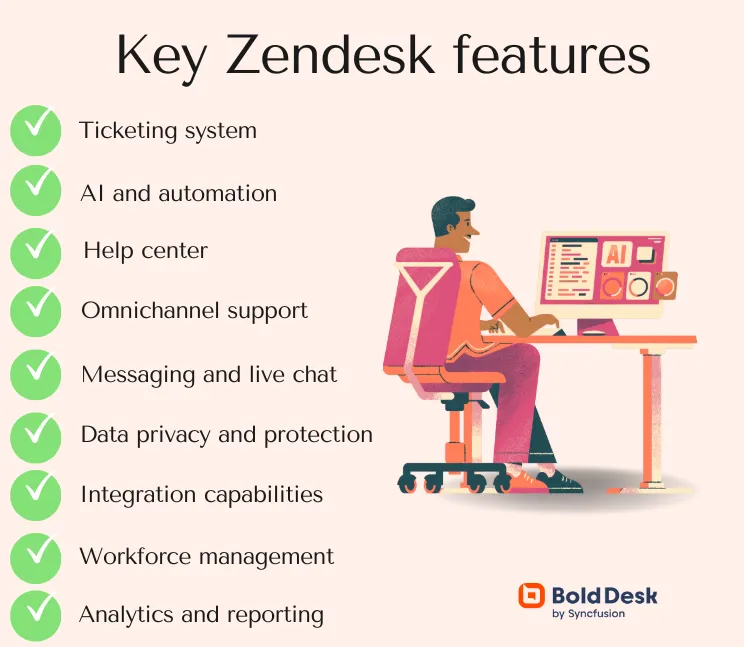 Key Zendesk features

Ticketing system

AI and automation

Help center

Omnichannel support

Messaging and live chat

Data privacy and protection

Integration capabilities

Workforce management

Analytics and reporting

AI

BoldDesk
by Syncfusion